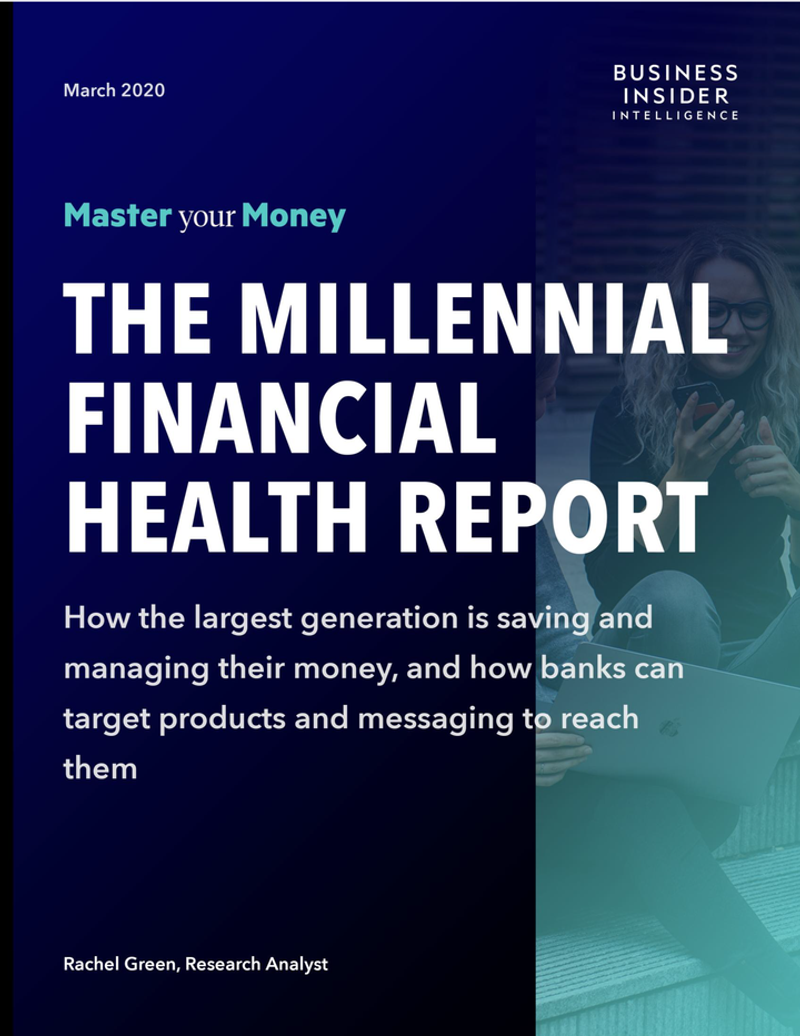 March 2020

BUSINESS
INSIDER
INTELLIGENCE

Master your Money

THE MILLENNIAL FINANCIAL HEALTH REPORT

How the largest generation is saving and managing their money, and how banks can target products and messaging to reach them

Rachel Green, Research Analyst